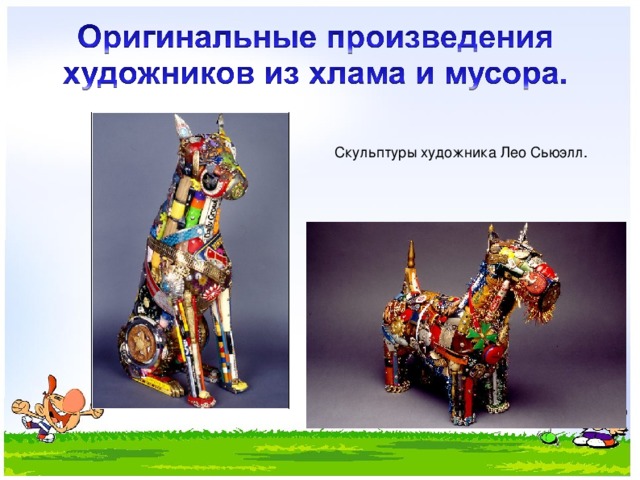 Оригинальные произведения художников из хлама и мусора.

Скульптуры художника Лео Сьюэлл.